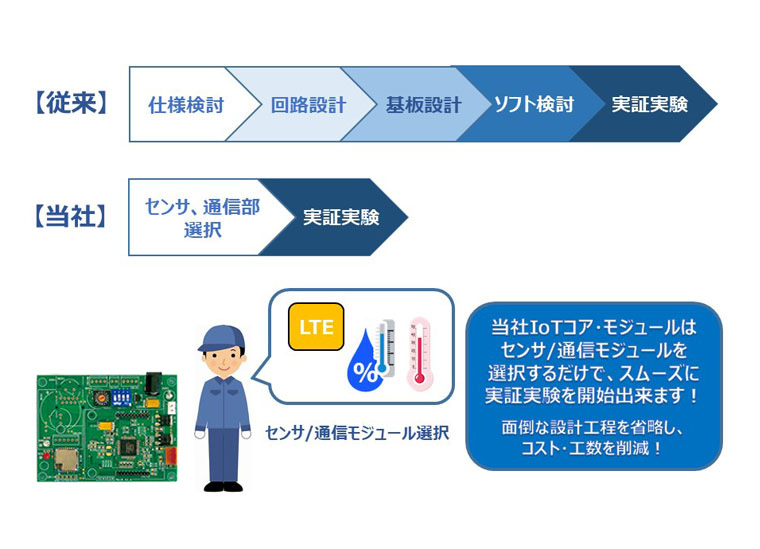 【従来】

仕様検討 回路設計 基板設計 ソフト検討 実証実験

【当社】

センサ、通信部選択 実証実験

LTE

%

センサ/通信モジュール選択

当社IoTコア・モジュールはセンサ/通信モジュールを選択するだけで、スムーズに実証実験を開始出来ます！

面倒な設計工程を省略し、コスト・工数を削減！